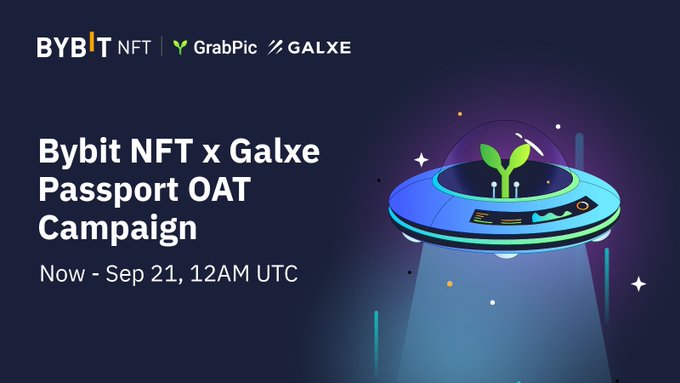 BYBIT NFT | GrabPic GALXE

Bybit NFT x Galxe Passport OAT Campaign

Now - Sep 21, 12AM UTC